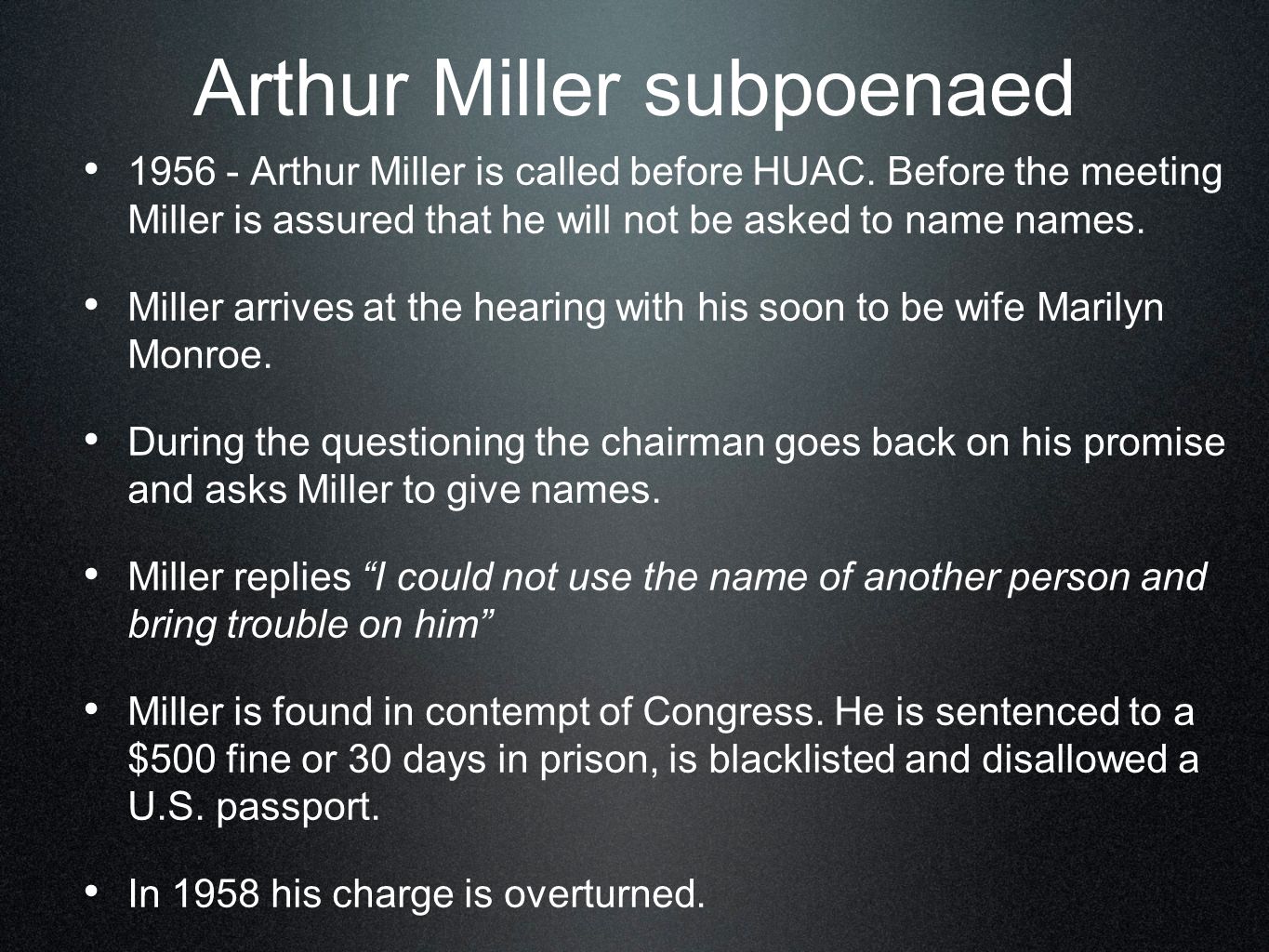 Arthur Miller subpoenaed

• 1956 - Arthur Miller is called before HUAC. Before the meeting Miller is assured that he will not be asked to name names.

• Miller arrives at the hearing with his soon to be wife Marilyn Monroe.

• During the questioning the chairman goes back on his promise and asks Miller to give names.

• Miller replies “I could not use the name of another person and bring trouble on him”

• Miller is found in contempt of Congress. He is sentenced to a \$500 fine or 30 days in prison, is blacklisted and disallowed a U.S. passport.

• In 1958 his charge is overturned.